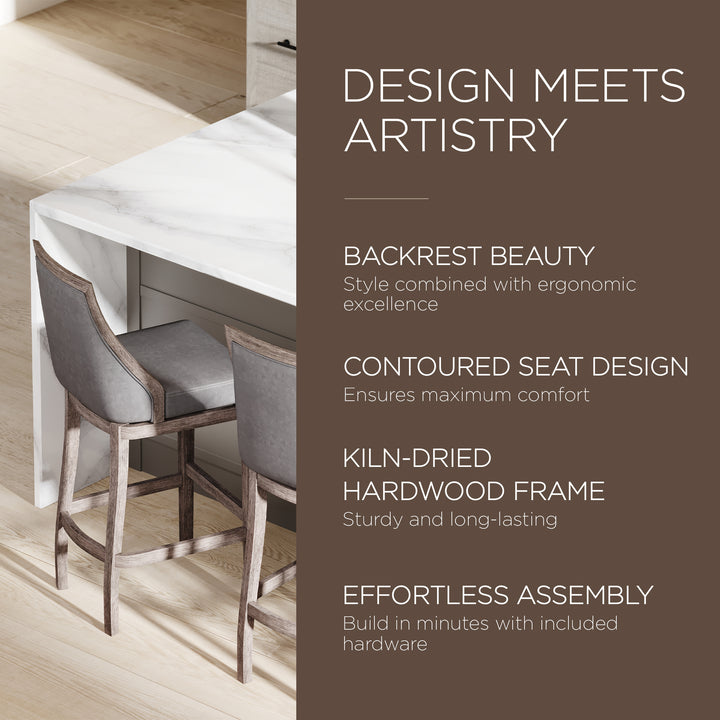 DESIGN MEETS ARTISTRY

BACKREST BEAUTY
Style combined with ergonomic excellence

CONTOURED SEAT DESIGN
Ensures maximum comfort

KILN-DRIED HARDWOOD FRAME
Sturdy and long-lasting

EFFORTLESS ASSEMBLY
Build in minutes with included hardware